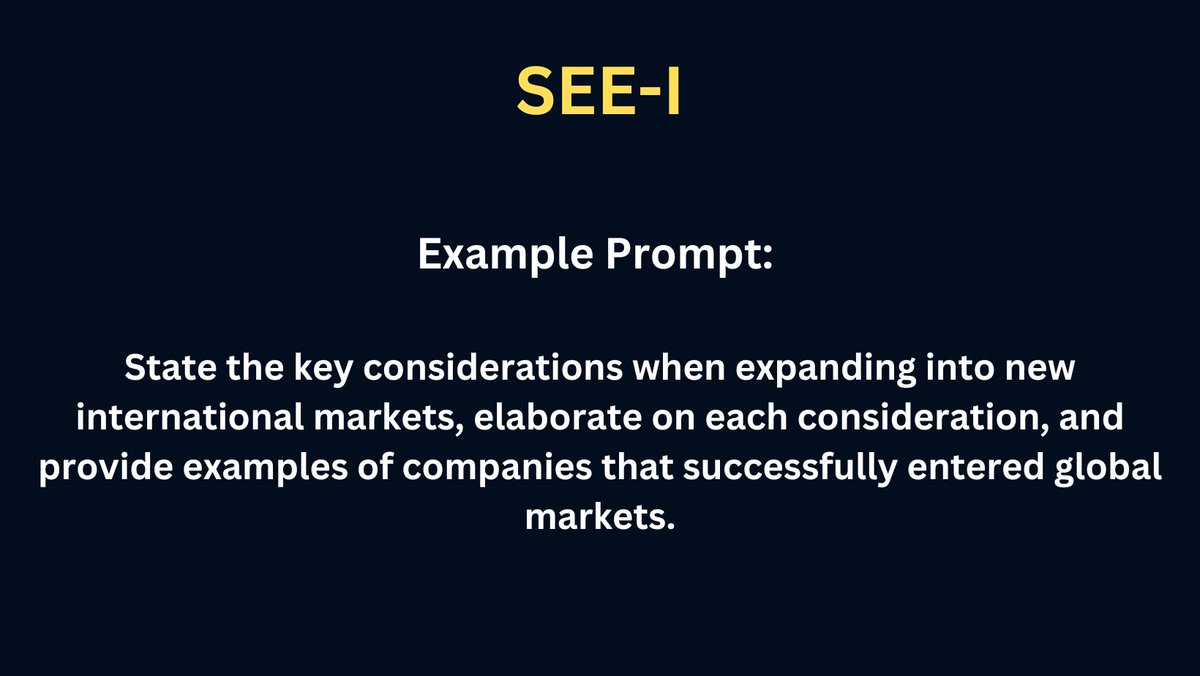 SEE-I

Example Prompt:

State the key considerations when expanding into new international markets, elaborate on each consideration, and provide examples of companies that successfully entered global markets.